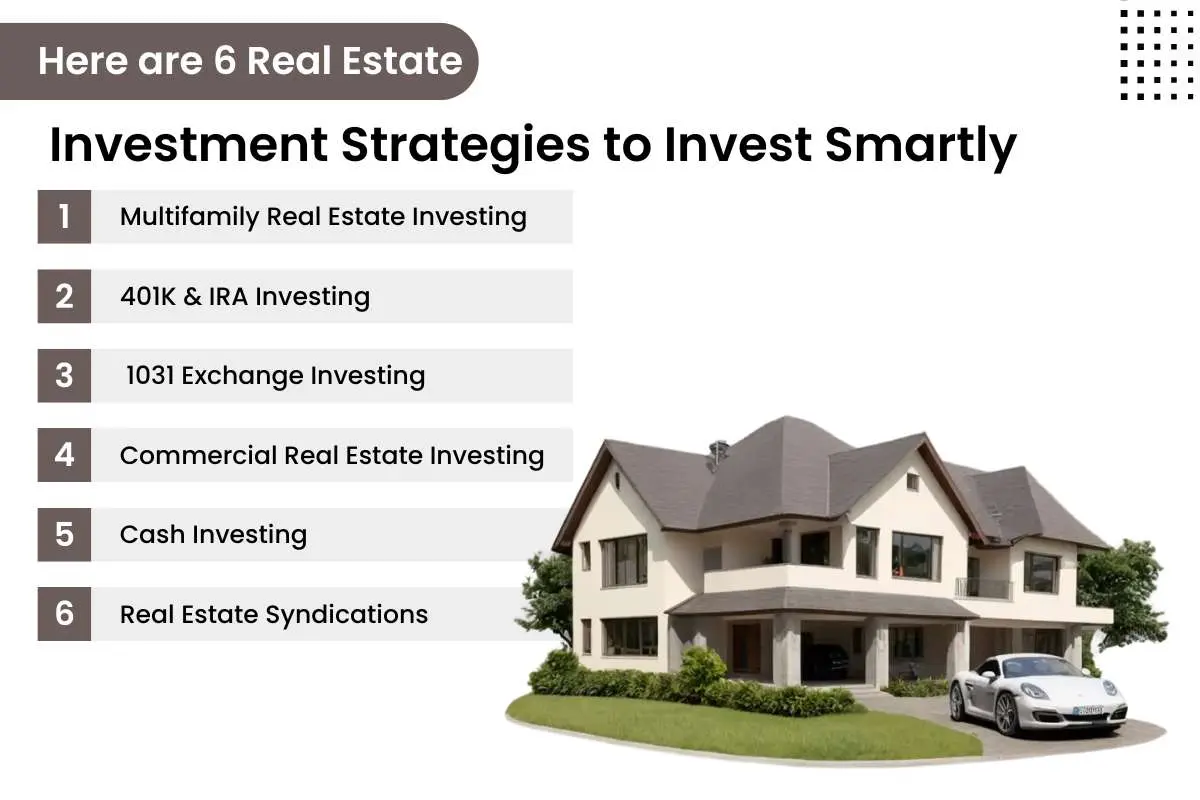 Here are 6 Real Estate

Investment Strategies to Invest Smartly

1 Multifamily Real Estate Investing

2 401K & IRA Investing

3 1031 Exchange Investing

4 Commercial Real Estate Investing

5 Cash Investing

6 Real Estate Syndications